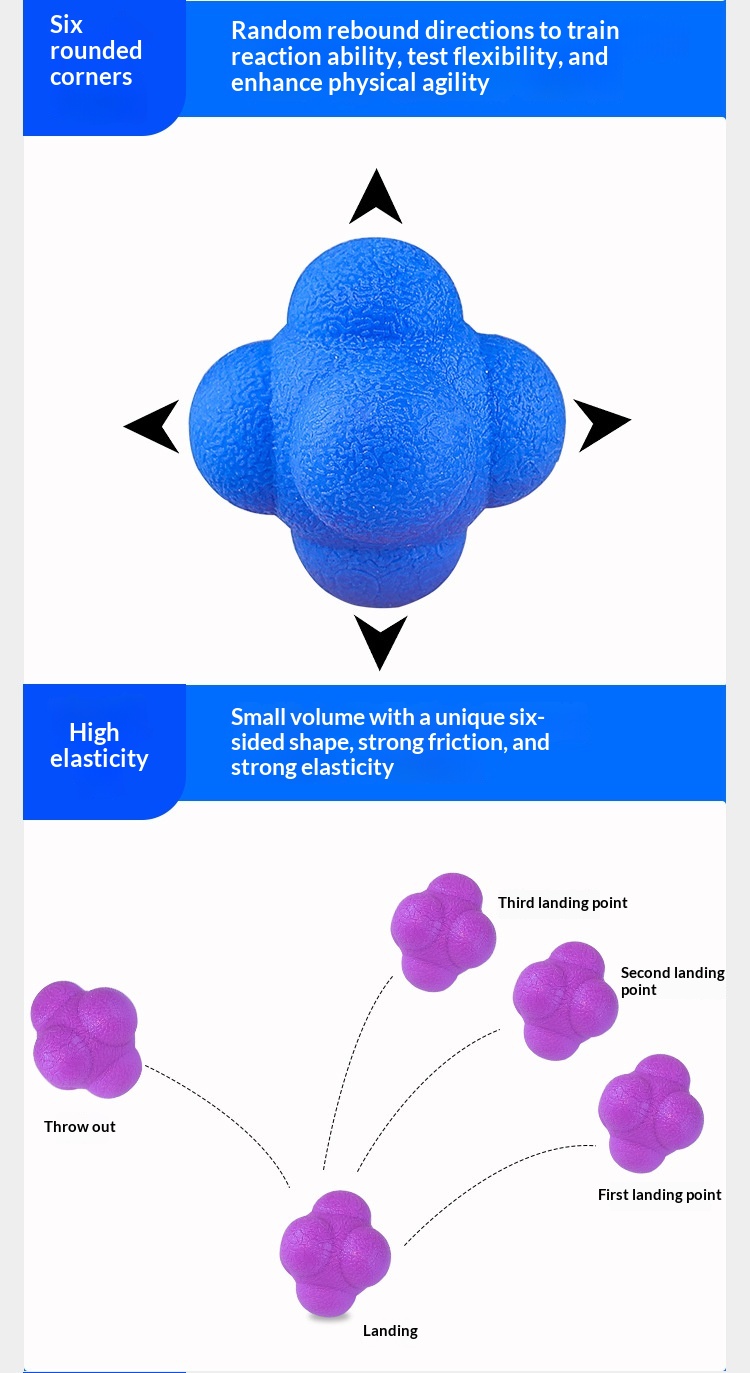 Six rounded corners

Random rebound directions to train reaction ability, test flexibility, and enhance physical agility

High elasticity

Small volume with a unique six-sided shape, strong friction, and strong elasticity

Third landing point

Second landing point

Throw out

First landing point

Landing